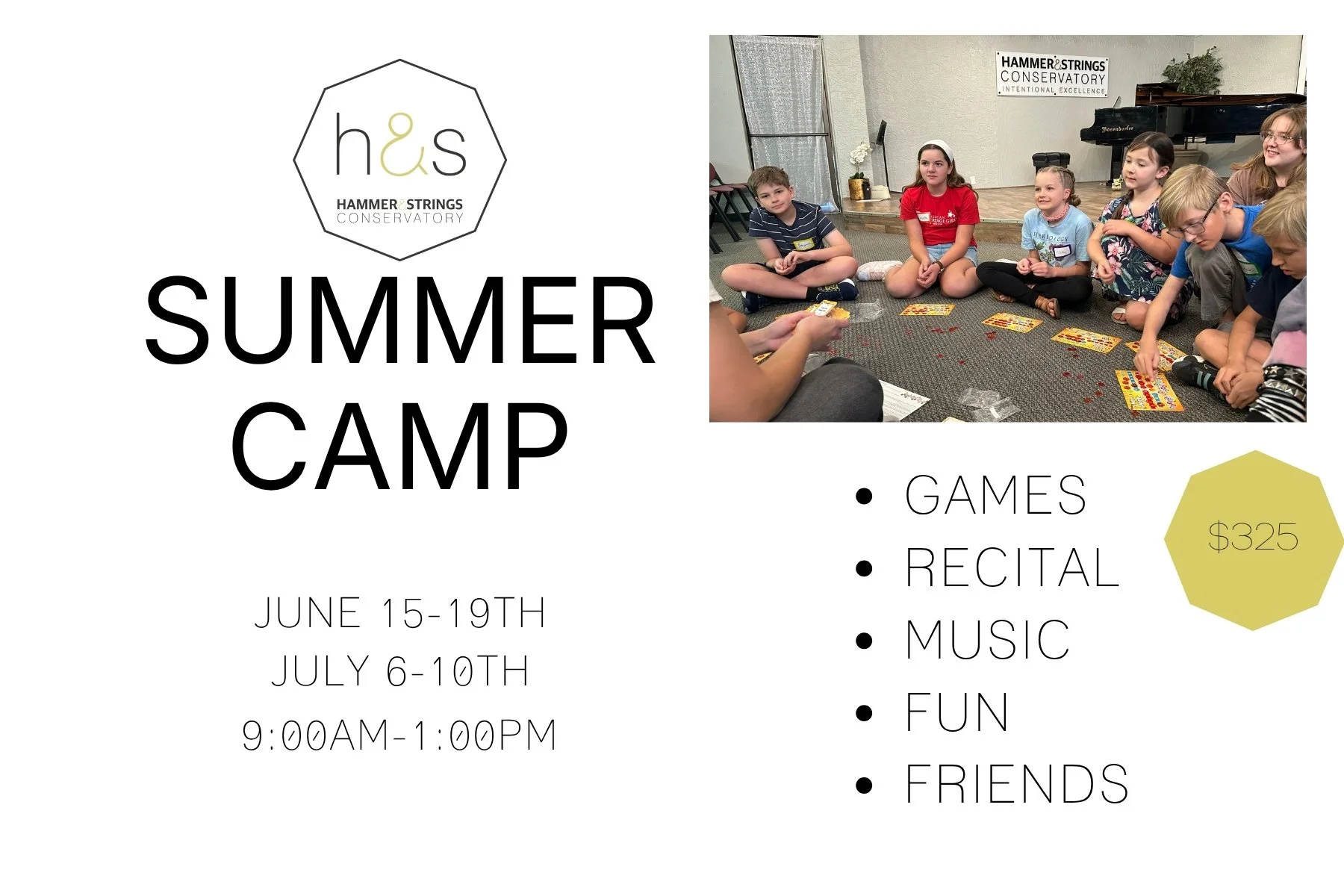 h&s
HAMMER&STRINGS
CONSERVATORY

SUMMER CAMP

JUNE 15-19TH
JULY 6-10TH
9:00AM-1:00PM

HAMMER&STRINGS
CONSERVATORY
INTENTIONAL EXCELLENCE

- GAMES
- RECITAL
- MUSIC
- FUN
- FRIENDS

$325